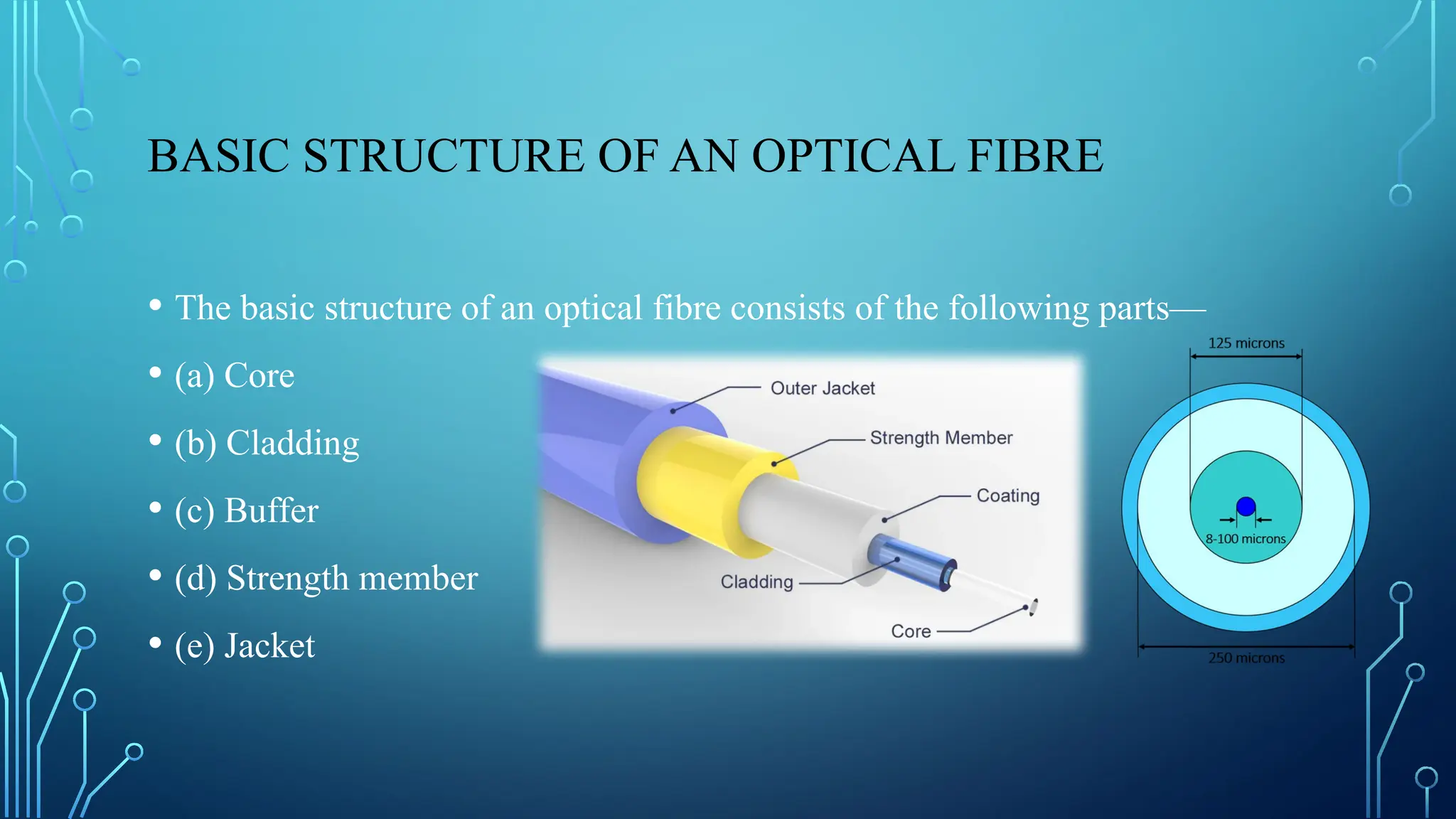 BASIC STRUCTURE OF AN OPTICAL FIBRE

• The basic structure of an optical fibre consists of the following parts—

• (a) Core

• (b) Cladding

• (c) Buffer

• (d) Strength member

• (e) Jacket

Outer Jacket
Strength Member
Coating
Cladding
Core

125 microns
8-100 microns
250 microns